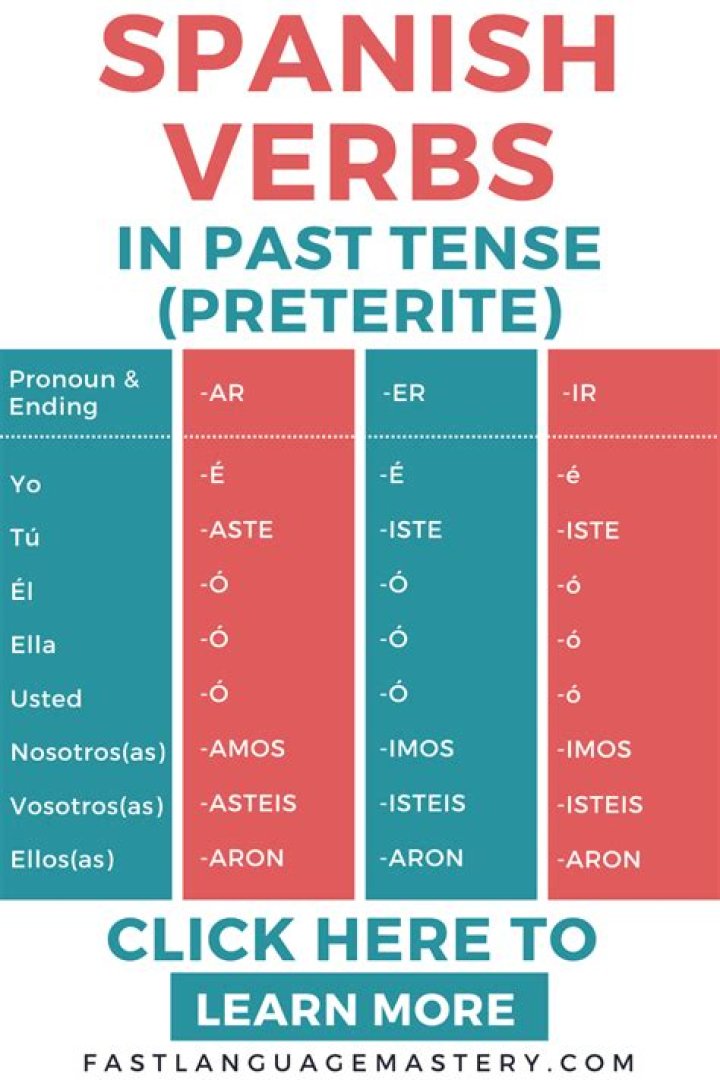 SPANISH VERBS

IN PAST TENSE (PRETERITE)

| Pronoun & Ending | -AR | -ER | -IR |
|---|---|---|---|
| Yo | -É | -É | -é |
| Tú | -ASTE | -ISTE | -ISTE |
| Él | -Ó | -Ó | -ó |
| Ella | -Ó | -Ó | -ó |
| Usted | -Ó | -Ó | -ó |
| Nosotros(as) | -AMOS | -IMOS | -IMOS |
| Vosotros(as) | -ASTEIS | -ISTEIS | -ISTEIS |
| Ellos(as) | -ARON | -ARON | -ARON |

CLICK HERE TO

LEARN MORE

FASTLANGUAGEMASTERY.COM